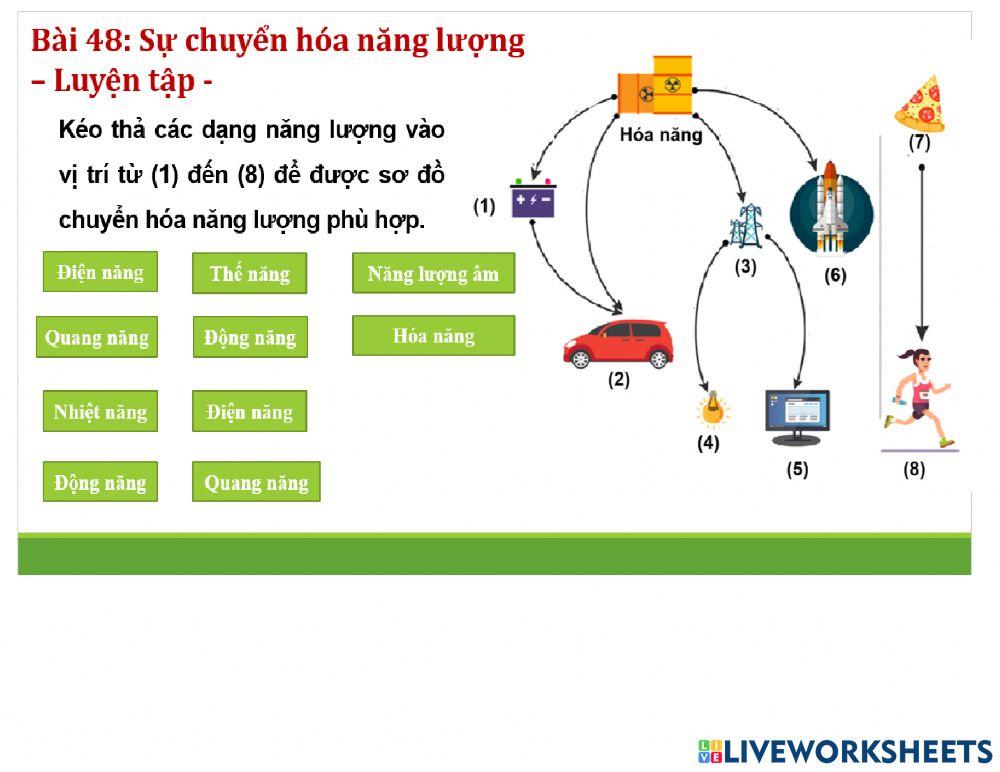 Bài 48: Sự chuyển hóa năng lượng – Luyện tập -

Kéo thả các dạng năng lượng vào vị trí từ (1) đến (8) để được sơ đồ chuyển hóa năng lượng phù hợp.

Điện năng
Thế năng
Năng lượng âm
Quang năng
Động năng
Hóa năng
Nhiệt năng
Điện năng
Động năng
Quang năng

Hóa năng
(1)
(2)
(3)
(4)
(5)
(6)
(7)
(8)

LIVEWORKSHEETS